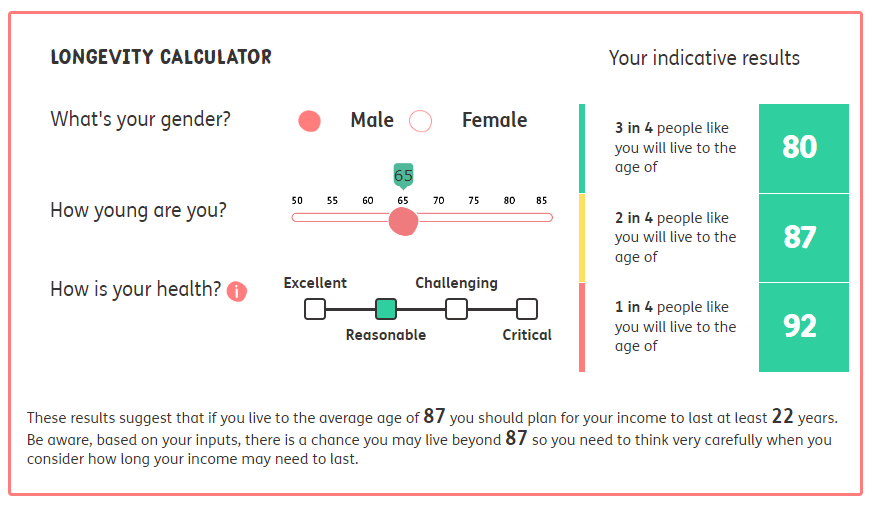 LONGEVITY CALCULATOR

What's your gender?

Male Female

How young are you?

65

50 55 60 65 70 75 80 85

How is your health? i

Excellent Challenging

Reasonable Critical

Your indicative results

3 in 4 people like you will live to the age of

80

2 in 4 people like you will live to the age of

87

1 in 4 people like you will live to the age of

92

These results suggest that if you live to the average age of 87 you should plan for your income to last at least 22 years. Be aware, based on your inputs, there is a chance you may live beyond 87 so you need to think very carefully when you consider how long your income may need to last.